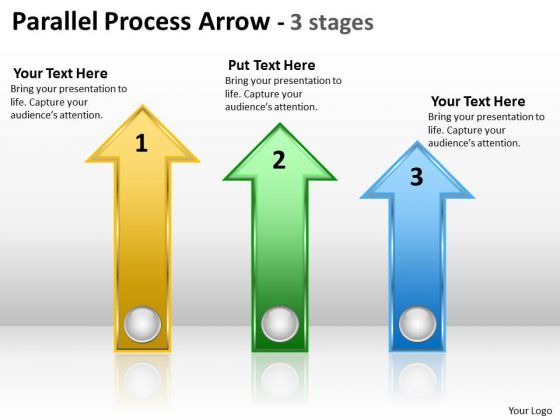 Parallel Process Arrow - 3 stages

Your Text Here
Bring your presentation to life. Capture your audience's attention.

1

Put Text Here
Bring your presentation to life. Capture your audience's attention.

2

Your Text Here
Bring your presentation to life. Capture your audience's attention.

3

Your Logo